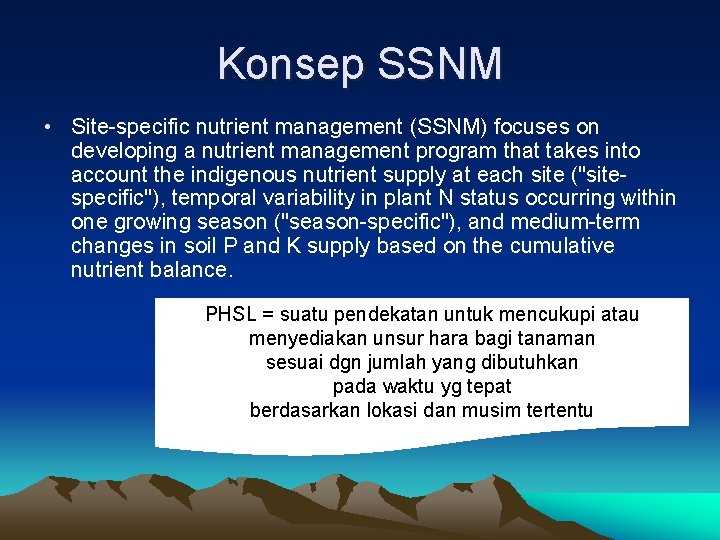 Konsep SSNM

• Site-specific nutrient management (SSNM) focuses on developing a nutrient management program that takes into account the indigenous nutrient supply at each site ("site-specific"), temporal variability in plant N status occurring within one growing season ("season-specific"), and medium-term changes in soil P and K supply based on the cumulative nutrient balance.

PHSL = suatu pendekatan untuk mencukupi atau menyediakan unsur hara bagi tanaman sesuai dgn jumlah yang dibutuhkan pada waktu yg tepat berdasarkan lokasi dan musim tertentu